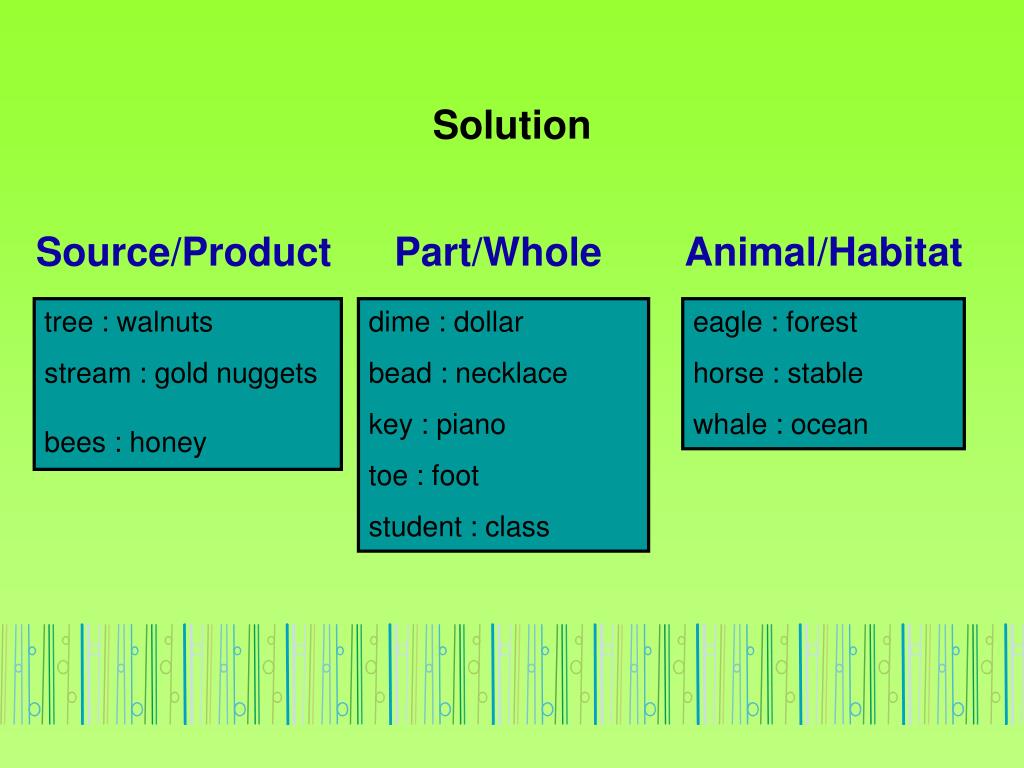 Solution

Source/Product

tree : walnuts

stream : gold nuggets

bees : honey

Part/Whole

dime : dollar

bead : necklace

key : piano

toe : foot

student : class

Animal/Habitat

eagle : forest

horse : stable

whale : ocean